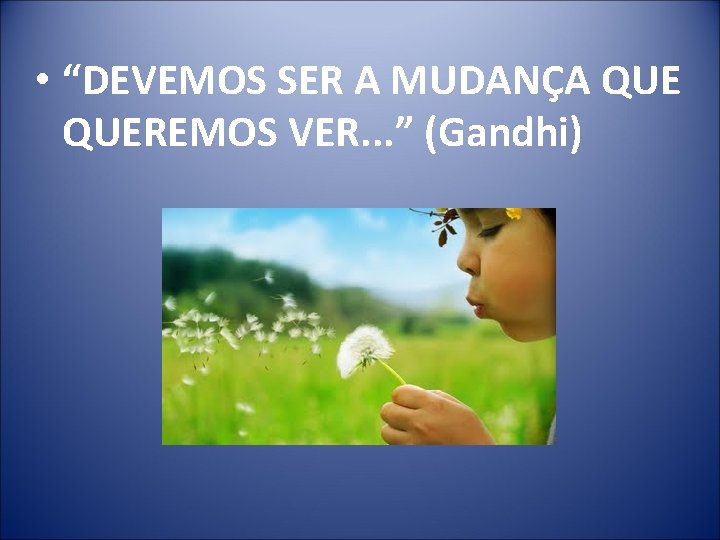 • “DEVEMOS SER A MUDANÇA QUE QUEREMOS VER...” (Gandhi)